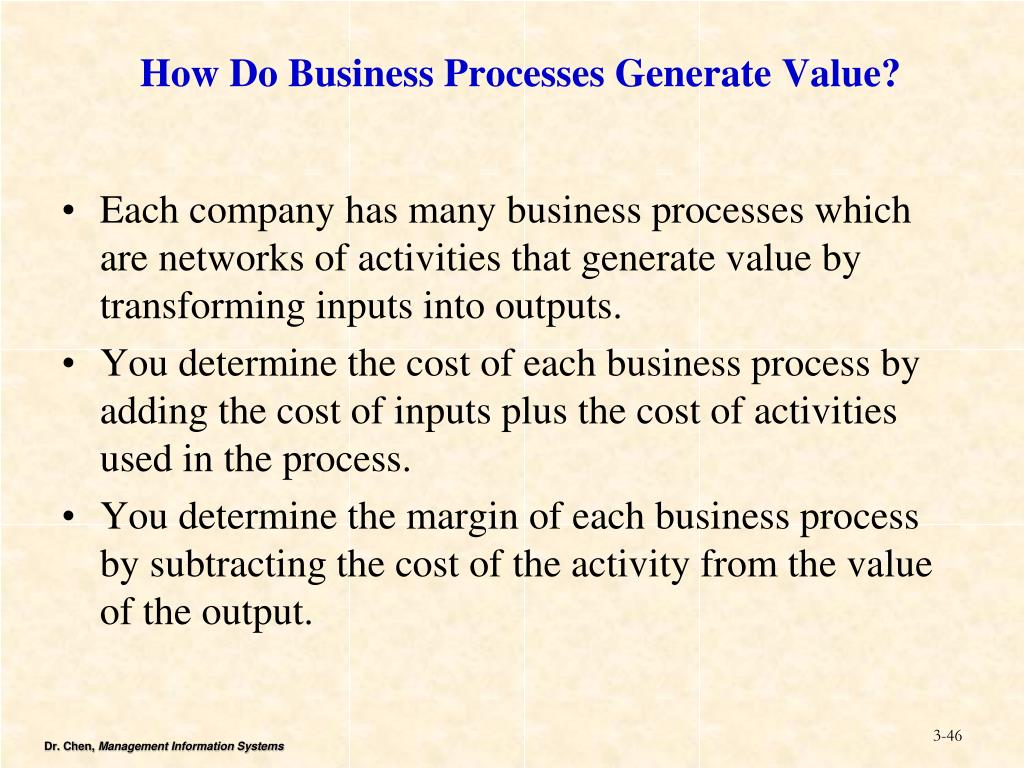 How Do Business Processes Generate Value?

• Each company has many business processes which are networks of activities that generate value by transforming inputs into outputs.
• You determine the cost of each business process by adding the cost of inputs plus the cost of activities used in the process.
• You determine the margin of each business process by subtracting the cost of the activity from the value of the output.

Dr. Chen, Management Information Systems

3-46